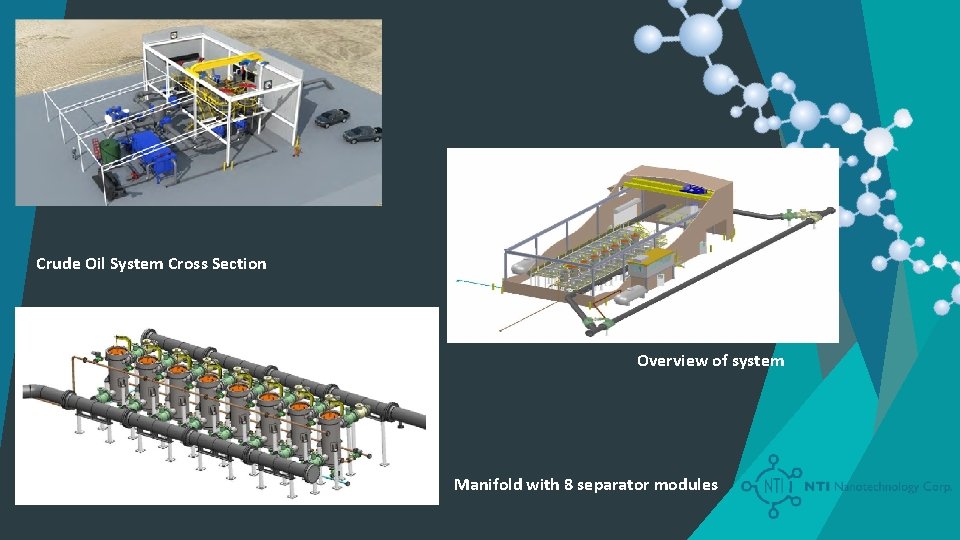 Crude Oil System Cross Section

Overview of system

Manifold with 8 separator modules

NTI NTI Nanotechnology Corp.